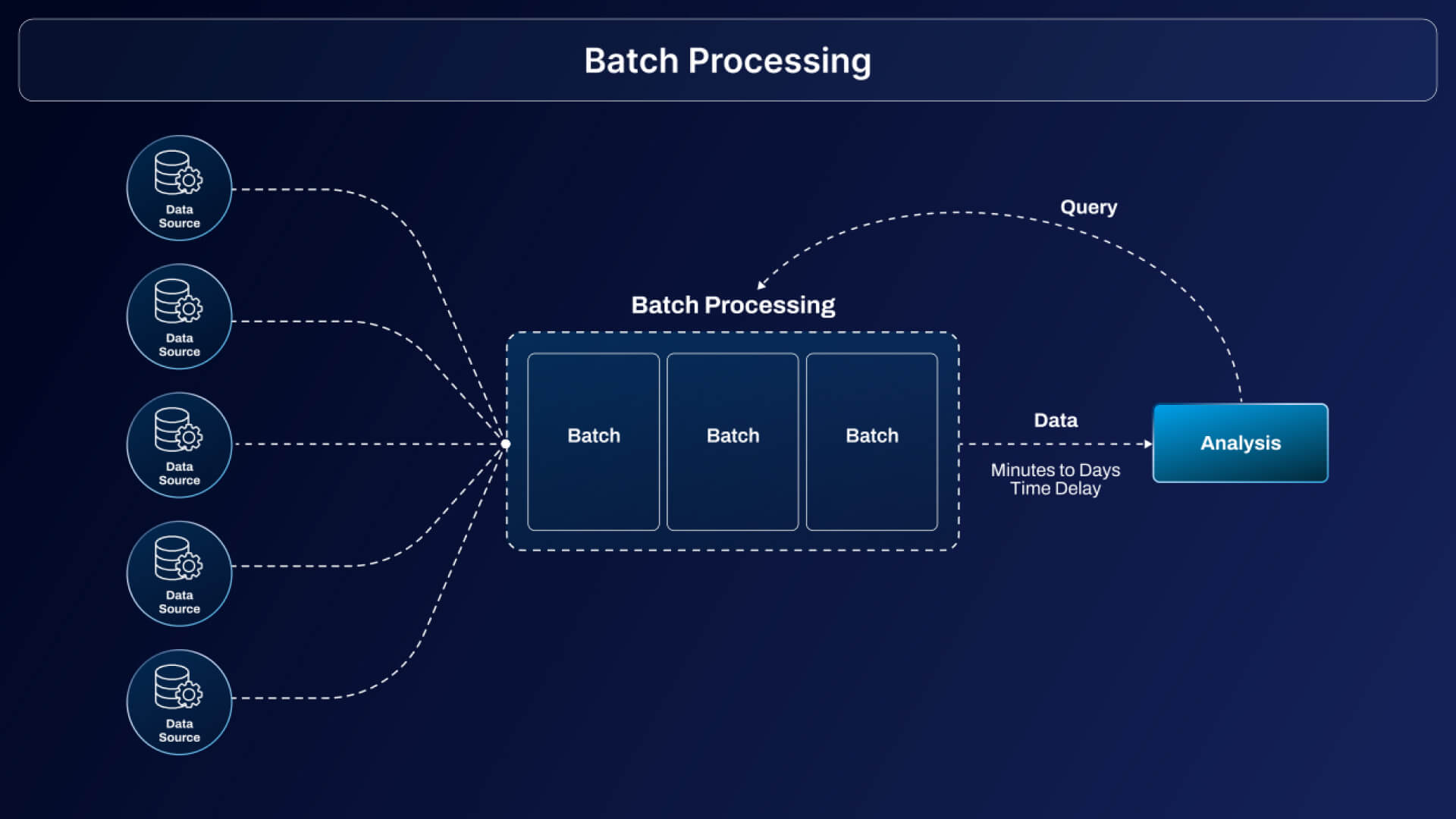 Batch Processing

Data Source

Data Source

Data Source

Data Source

Data Source

Query

Batch Processing

Batch

Batch

Batch

Data

Minutes to Days Time Delay

Analysis